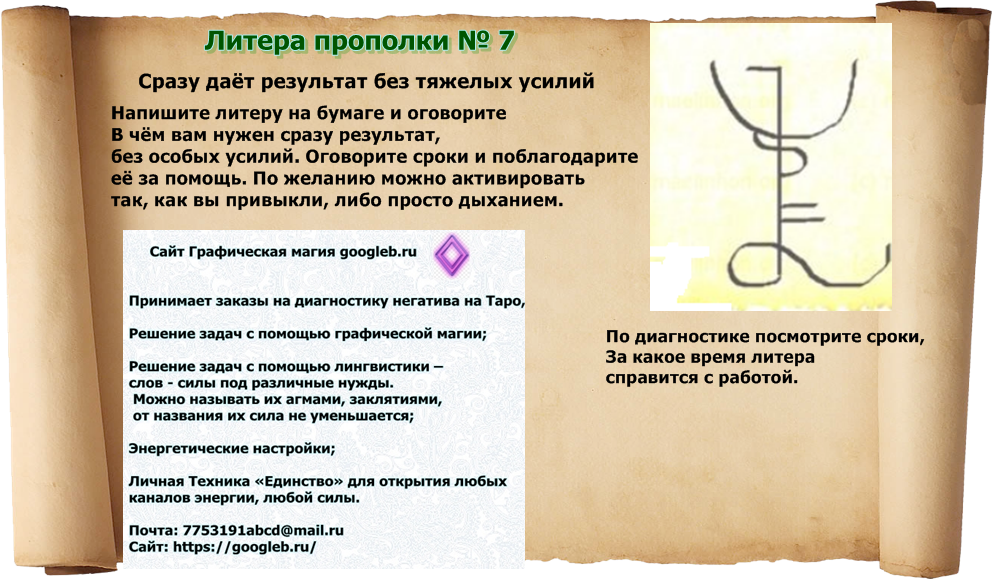 Литера прополки № 7

Сразу даёт результат без тяжелых усилий

Напишите литеру на бумаге и оговорите
В чём вам нужен сразу результат,
без особых усилий. Оговорите сроки и поблагодарите её за помощь. По желанию можно активировать так, как вы привыкли, либо просто дыханием.

Сайт Графическая магия googleb.ru

Принимает заказы на диагностику негатива на Таро,

Решение задач с помощью графической магии;

Решение задач с помощью лингвистики – слов - силы под различные нужды.
Можно называть их агмами, заклятиями, от названия их сила не уменьшается;

Энергетические настройки;

Личная Техника «Единство» для открытия любых каналов энергии, любой силы.

Почта: 7753191abcd@mail.ru
Сайт: https://googleb.ru/

По диагностике посмотрите сроки,
За какое время литера
справится с работой.